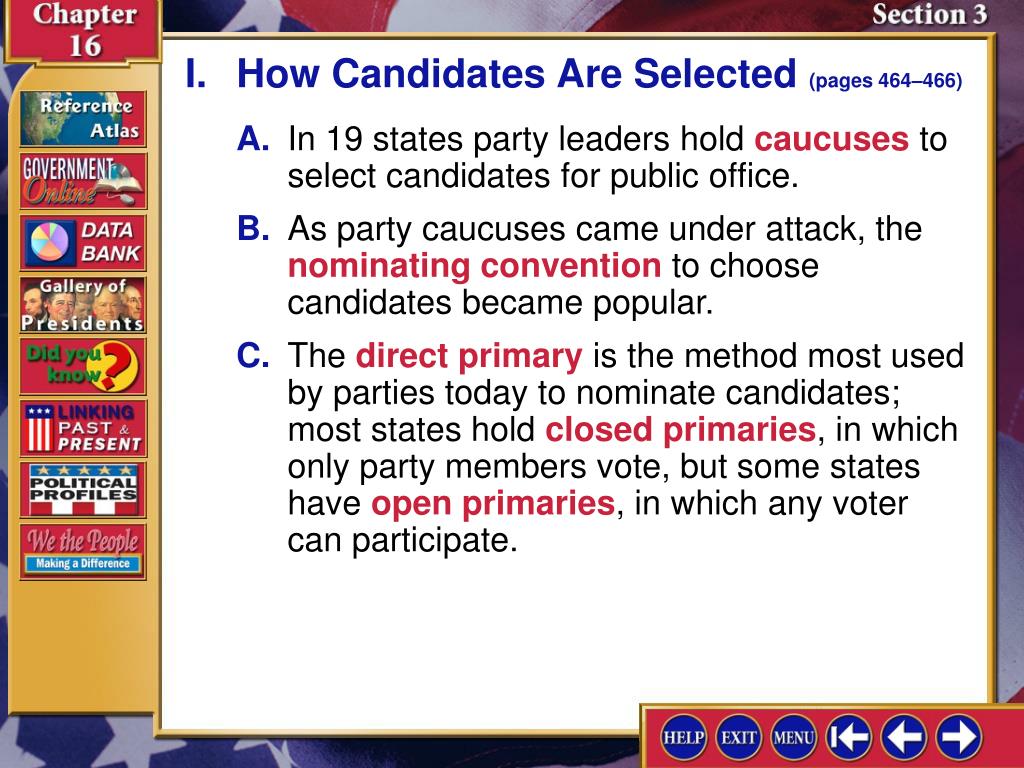 Chapter 16

Section 3

Reference Atlas

GOVERNMENT Online

DATA BANK

Gallery of Presidents

Did you know?

LINKING PAST & PRESENT

POLITICAL PROFILES

We the People Making a Difference

I. How Candidates Are Selected (pages 464–466)

A. In 19 states party leaders hold caucuses to select candidates for public office.

B. As party caucuses came under attack, the nominating convention to choose candidates became popular.

C. The direct primary is the method most used by parties today to nominate candidates; most states hold closed primaries, in which only party members vote, but some states have open primaries, in which any voter can participate.

HELP EXIT MENU